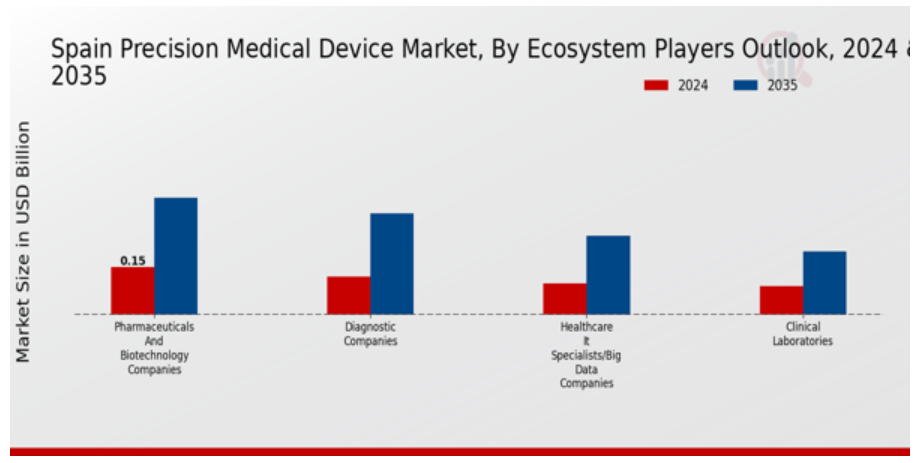 Spain Precision Medical Device Market, By Ecosystem Players Outlook, 2024 & 2035

2024
2035

Market Size in USD Billion

0.15

Pharmaceuticals And Biotechnology Companies

Diagnostic Companies

Healthcare It Specialists/Big Data Companies

Clinical Laboratories